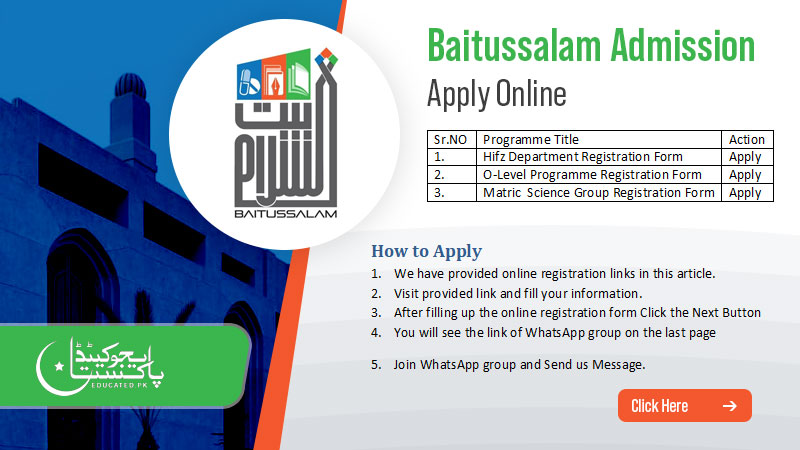 بیت السلام
BAITUSSALAM

Baitussalam Admission

Apply Online

| Sr.NO | Programme Title | Action |
|---|---|---|
| 1. | Hifz Department Registration Form | Apply |
| 2. | O-Level Programme Registration Form | Apply |
| 3. | Matric Science Group Registration Form | Apply |

How to Apply
1. We have provided online registration links in this article.
2. Visit provided link and fill your information.
3. After filling up the online registration form Click the Next Button
4. You will see the link of WhatsApp group on the last page

5. Join WhatsApp group and Send us Message.

ایجوکیٹڈ پاکستان
EDUCATED PK

Click Here →